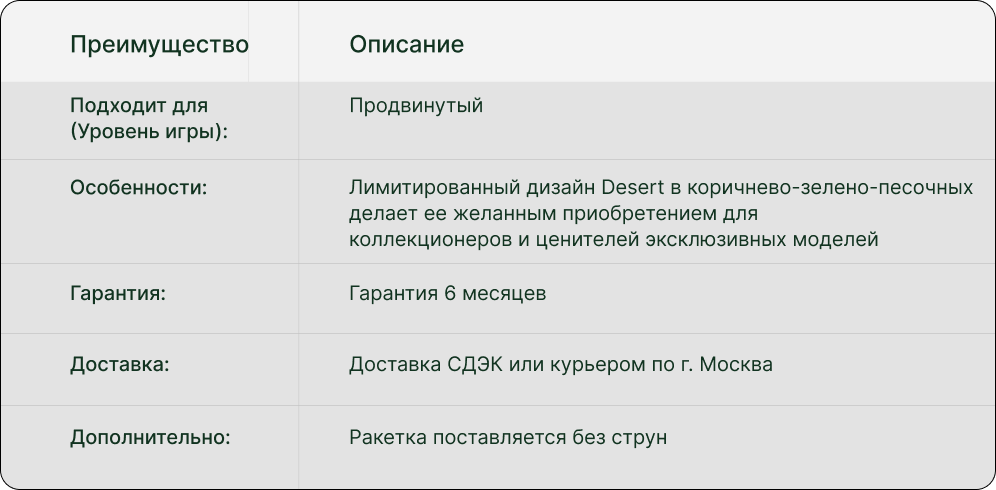 | Преимущество | Описание |
|---|---|
| Подходит для (Уровень игры): | Продвинутый |
| Особенности: | Лимитированный дизайн Desert в коричнево-зелено-песочных делает ее желанным приобретением для коллекционеров и ценителей эксклюзивных моделей |
| Гарантия: | Гарантия 6 месяцев |
| Доставка: | Доставка СДЭК или курьером по г. Москва |
| Дополнительно: | Ракетка поставляется без струн |